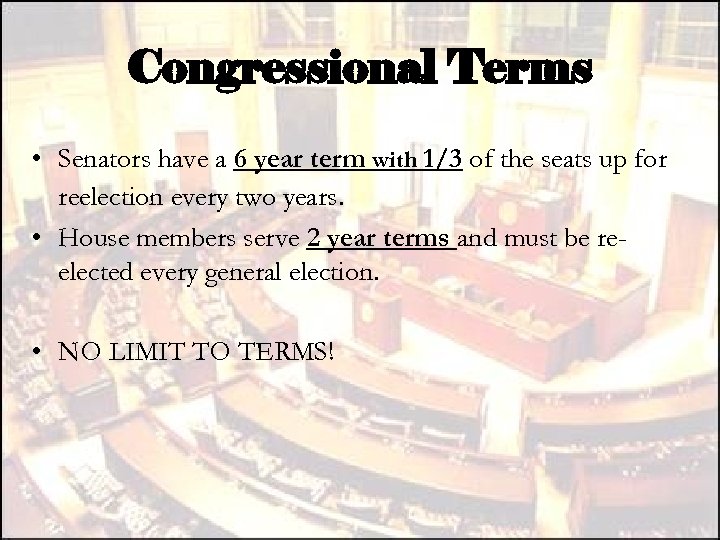 Congressional Terms

• Senators have a 6 year term with 1/3 of the seats up for reelection every two years.
• House members serve 2 year terms and must be re-elected every general election.

• NO LIMIT TO TERMS!